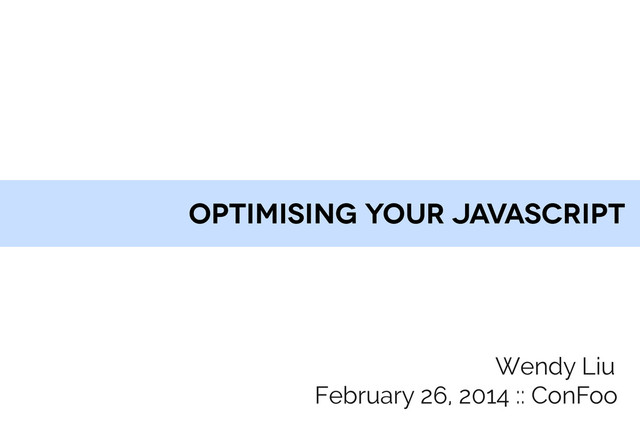 OPTIMISING YOUR JAVASCRIPT

Wendy Liu
February 26, 2014 :: ConFoo